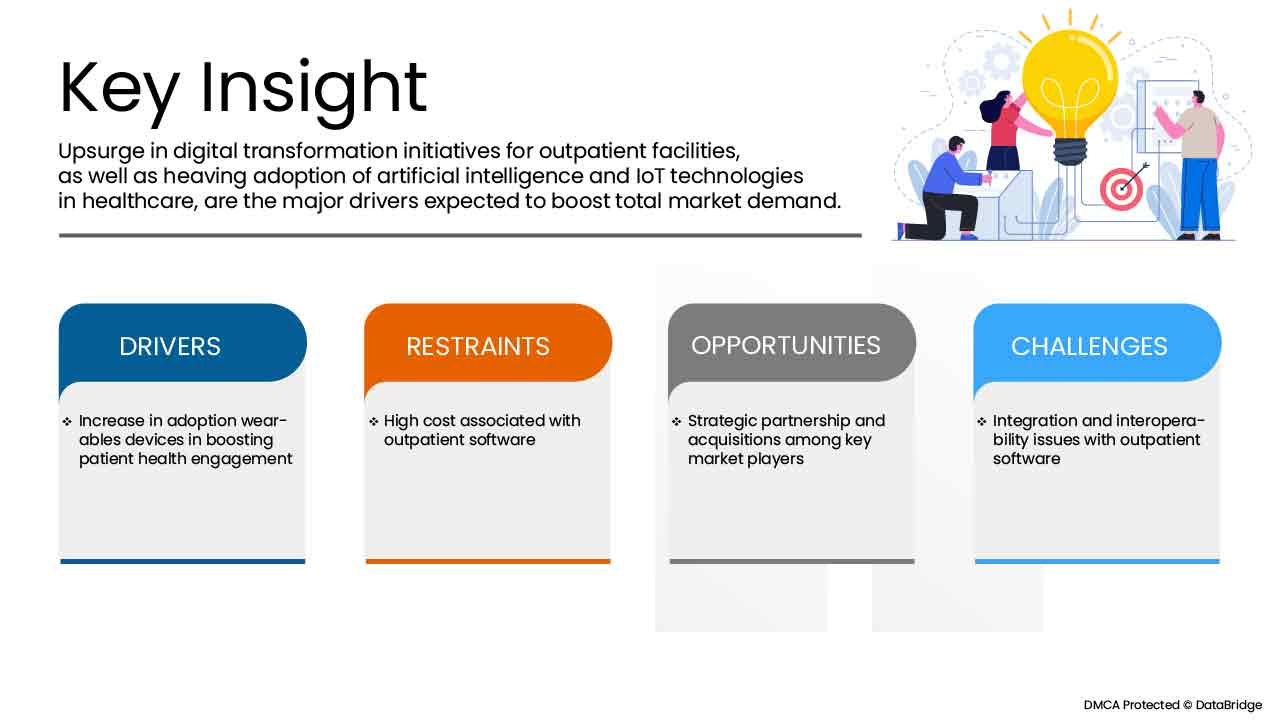 Key Insight

Upsurge in digital transformation initiatives for outpatient facilities, as well as heaving adoption of artificial intelligence and IoT technologies in healthcare, are the major drivers expected to boost total market demand.

DRIVERS

❖ Increase in adoption wearables devices in boosting patient health engagement

RESTRAINTS

❖ High cost associated with outpatient software

OPPORTUNITIES

❖ Strategic partnership and acquisitions among key market players

CHALLENGES

❖ Integration and interoperability issues with outpatient software

DMCA Protected © DataBridge